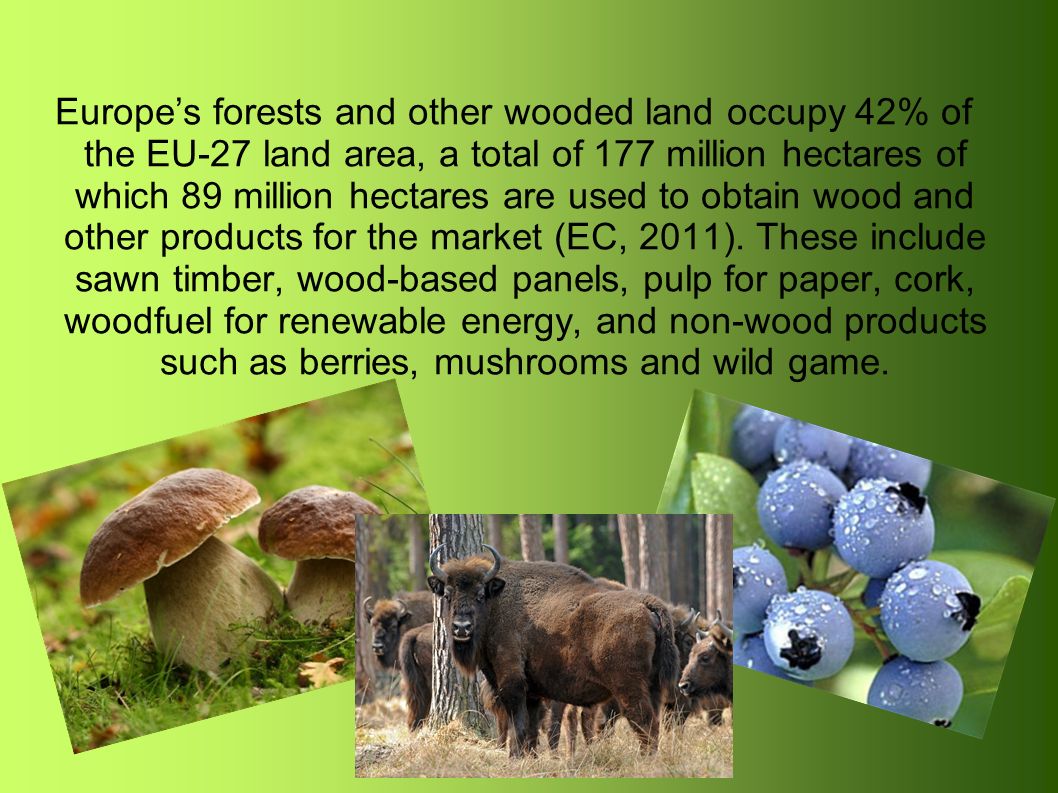 Europe’s forests and other wooded land occupy 42% of the EU-27 land area, a total of 177 million hectares of which 89 million hectares are used to obtain wood and other products for the market (EC, 2011). These include sawn timber, wood-based panels, pulp for paper, cork, woodfuel for renewable energy, and non-wood products such as berries, mushrooms and wild game.